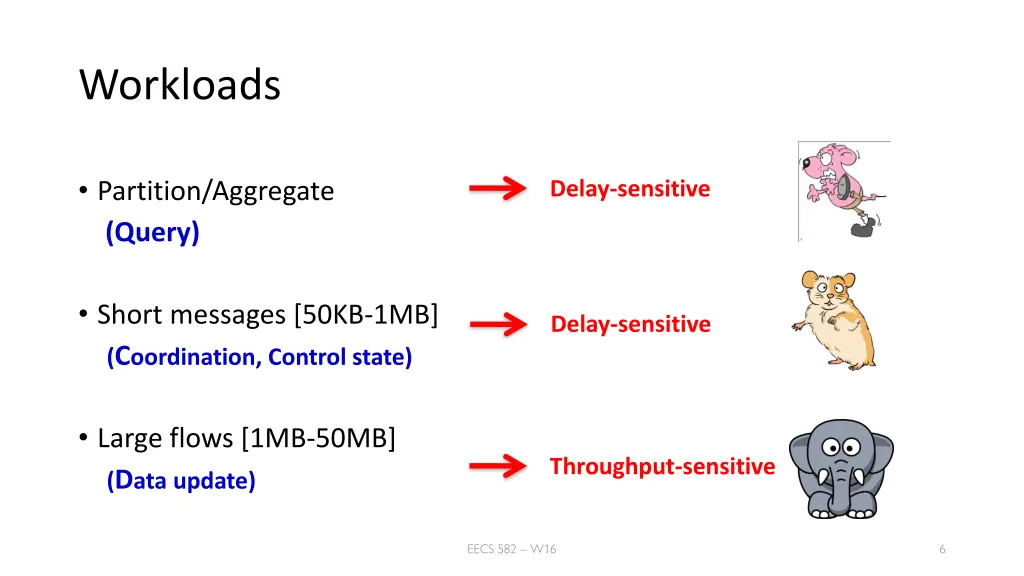 Workloads

• Partition/Aggregate
(Query)

Delay-sensitive

• Short messages [50KB-1MB]
(Coordination, Control state)

Delay-sensitive

• Large flows [1MB-50MB]
(Data update)

Throughput-sensitive

EECS 582 – W16

6